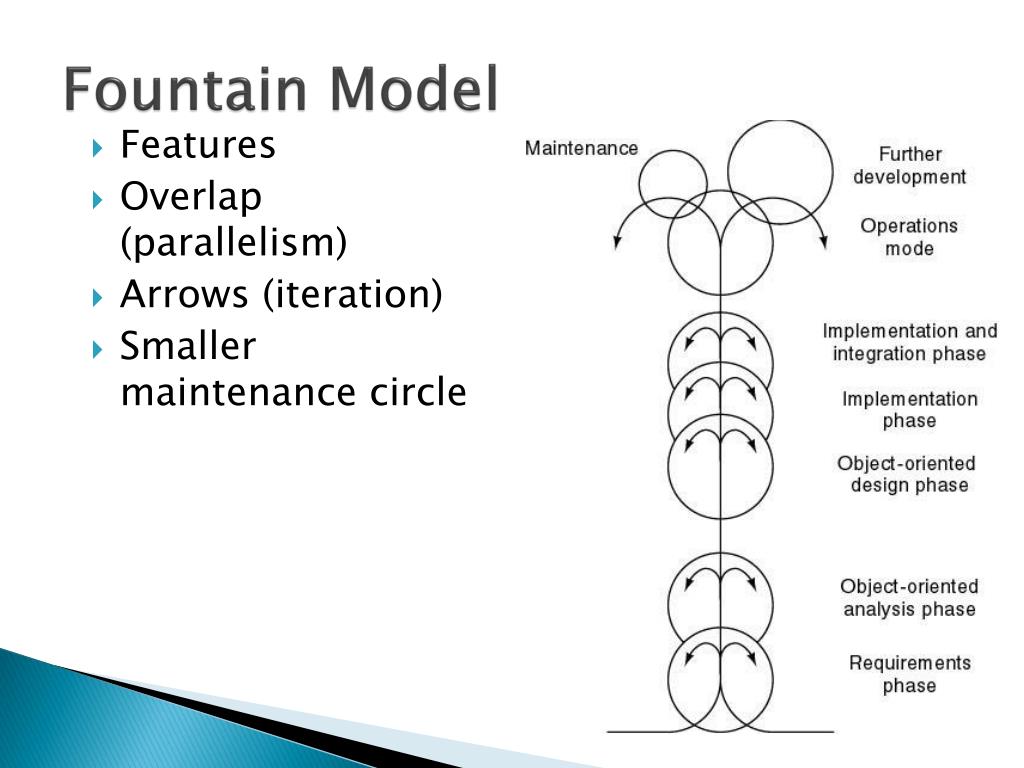 Fountain Model

Features

Overlap (parallelism)

Arrows (iteration)

Smaller maintenance circle

Maintenance

Further development

Operations mode

Implementation and integration phase

Implementation phase

Object-oriented design phase

Object-oriented analysis phase

Requirements phase